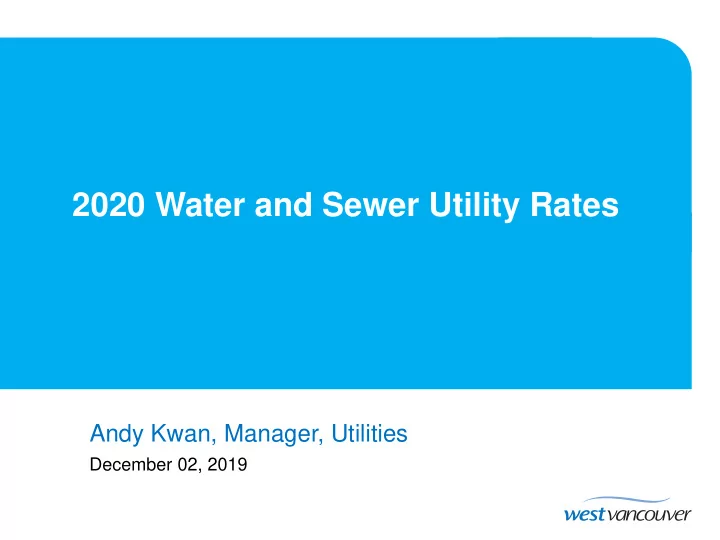 2020 Water and Sewer Utility Rates

Andy Kwan, Manager, Utilities

December 02, 2019

west vancouver